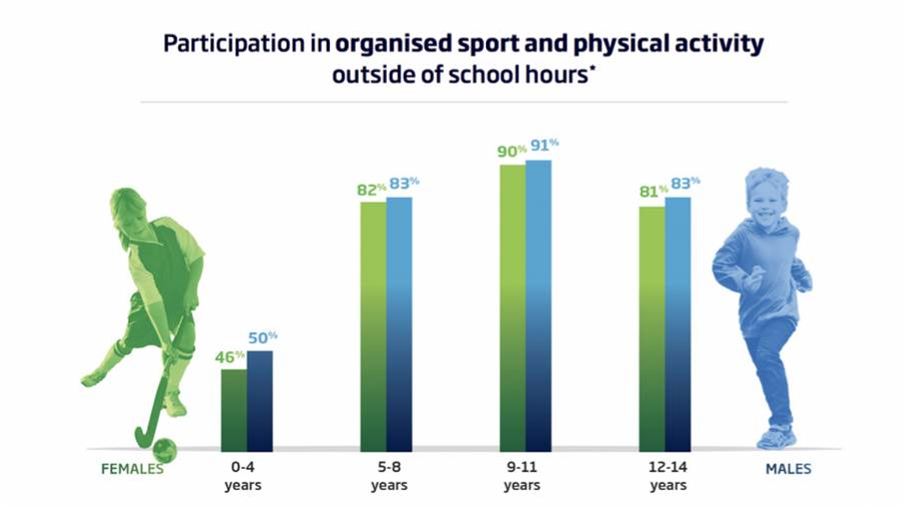 Participation in organised sport and physical activity outside of school hours*

46% 50%

82% 83%

90% 91%

81% 83%

FEMALES

0-4 years

5-8 years

9-11 years

12-14 years

MALES